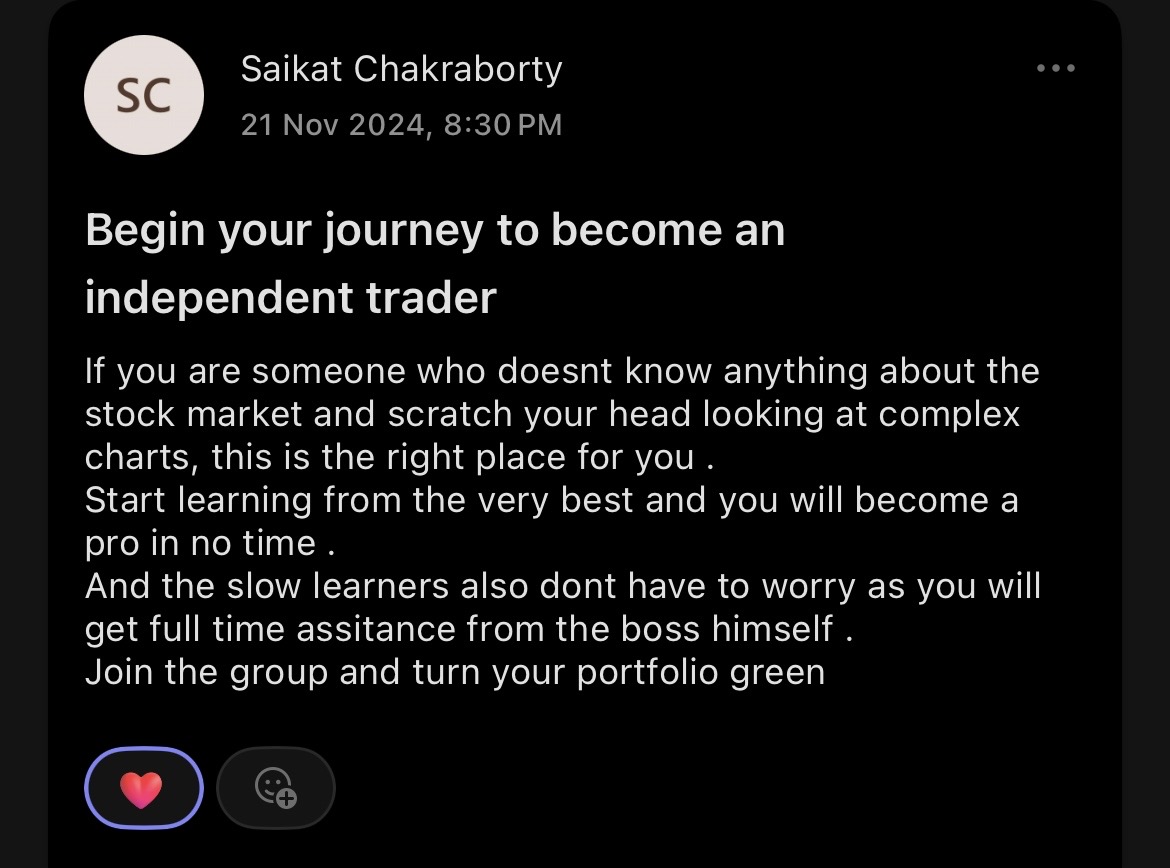 SC

Saikat Chakraborty
21 Nov 2024, 8:30 PM

Begin your journey to become an independent trader

If you are someone who doesnt know anything about the stock market and scratch your head looking at complex charts, this is the right place for you .
Start learning from the very best and you will become a pro in no time .
And the slow learners also dont have to worry as you will get full time assitance from the boss himself .
Join the group and turn your portfolio green